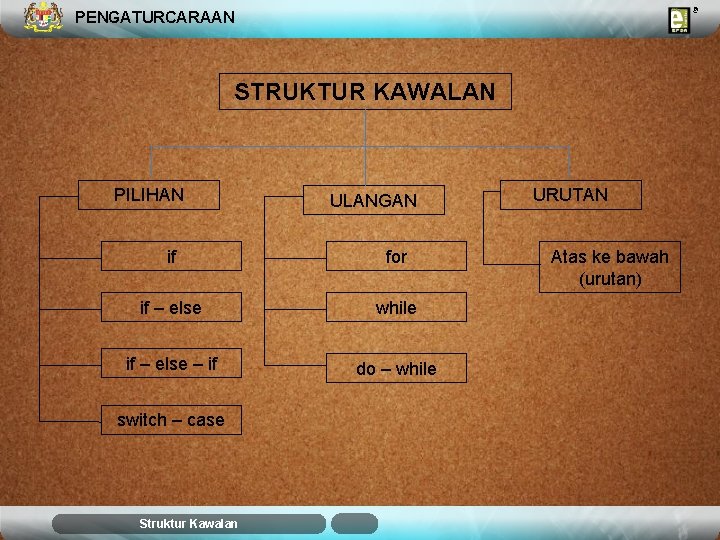 PENGATURCARAAN

e
EPSA

STRUKTUR KAWALAN

PILIHAN

if

if – else

if – else – if

switch – case

ULANGAN

for

while

do – while

URUTAN

Atas ke bawah (urutan)

Struktur Kawalan